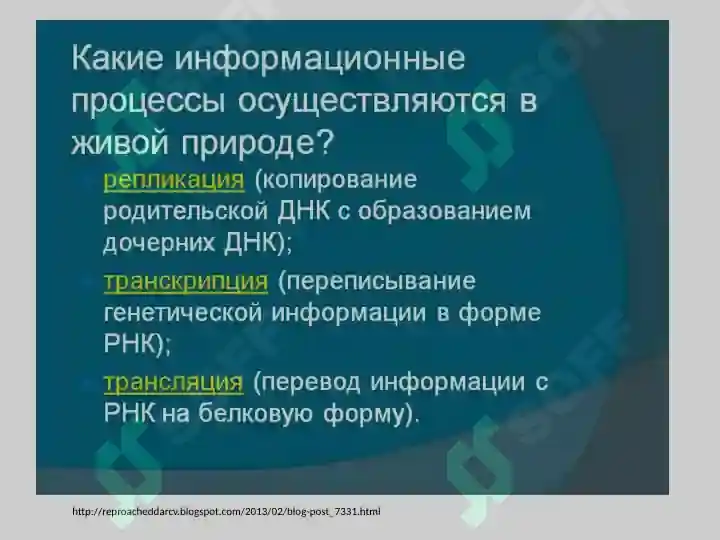 Какие информационные процессы осуществляются в живой природе?

репликация (копирование родительской ДНК с образованием дочерних ДНК);

транскрипция (переписывание генетической информации в форме РНК);

трансляция (перевод информации с РНК на белковую форму).

http://reproacheddarcv.blogspot.com/2013/02/blog-post_7331.html